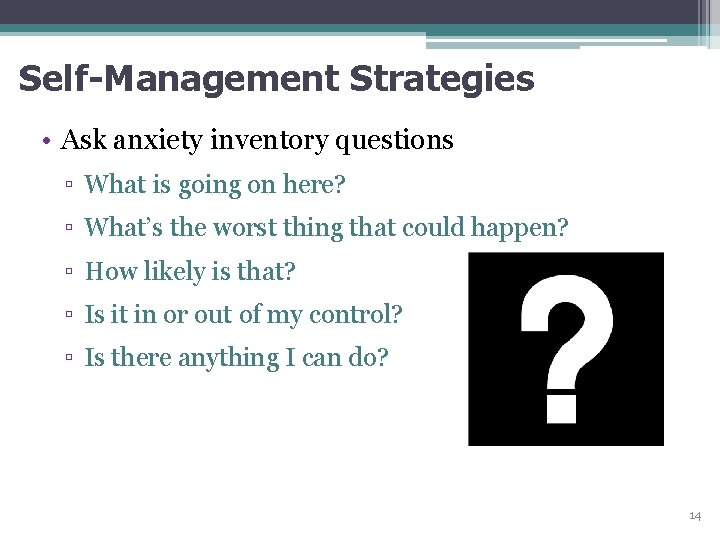 Self-Management Strategies

• Ask anxiety inventory questions
 ▫ What is going on here?
 ▫ What's the worst thing that could happen?
 ▫ How likely is that?
 ▫ Is it in or out of my control?
 ▫ Is there anything I can do?

?

14